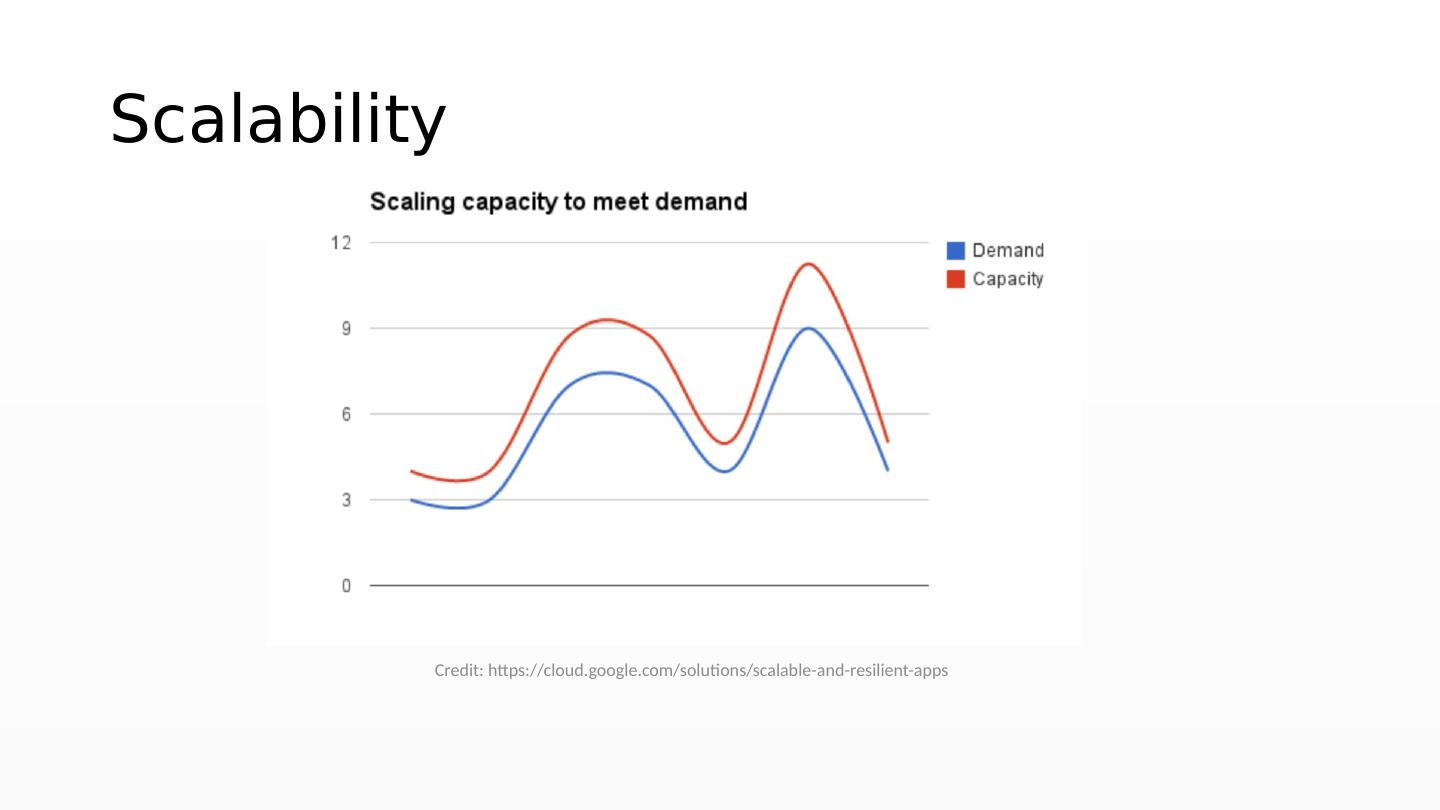 Scalability

Scaling capacity to meet demand

12
9
6
3
0

Demand
Capacity

Credit: https://cloud.google.com/solutions/scalable-and-resilient-apps